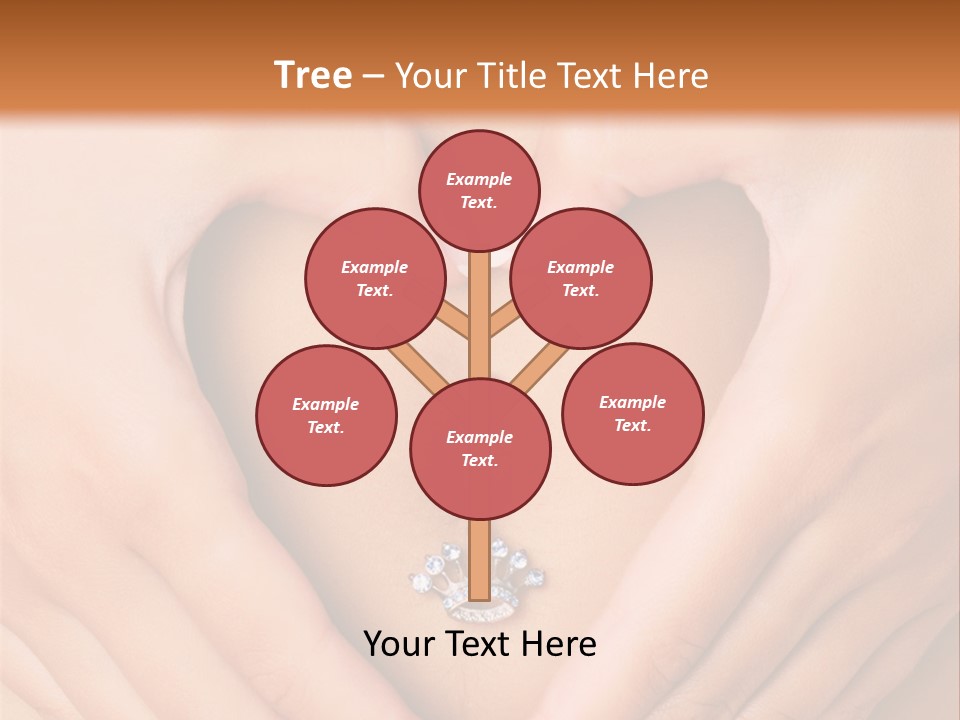 Tree – Your Title Text Here

Example Text.

Example Text.

Example Text.

Example Text.

Example Text.

Example Text.

Your Text Here